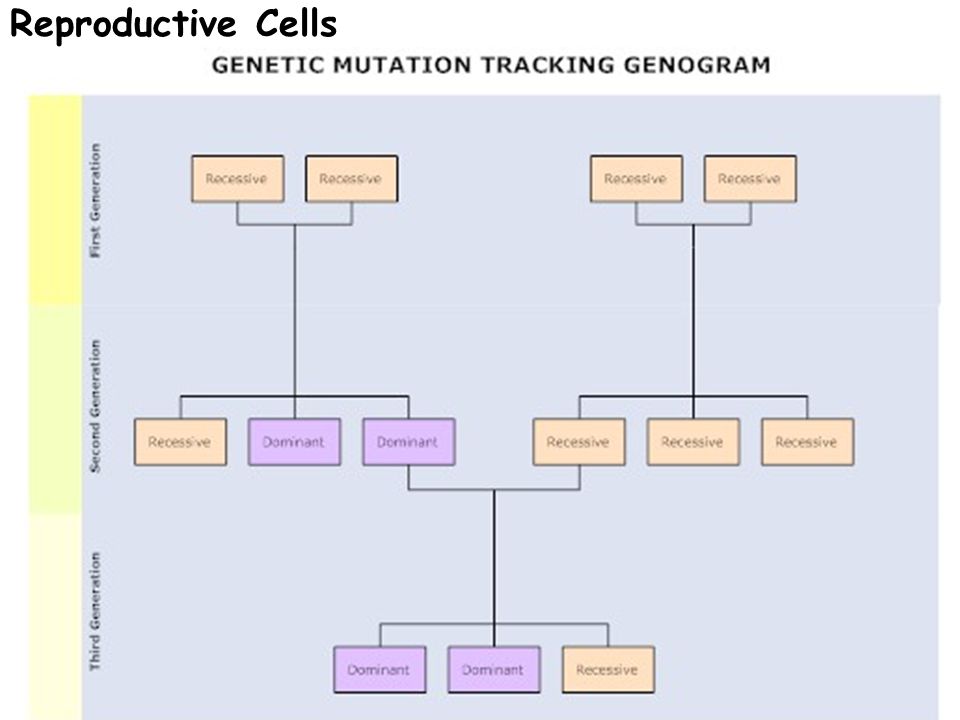 Reproductive Cells

GENETIC MUTATION TRACKING GENOGRAM

First Generation

Recessive Recessive

Recessive Recessive

Second Generation

Recessive Dominant Dominant

Recessive Recessive Recessive

Third Generation

Dominant Dominant Recessive